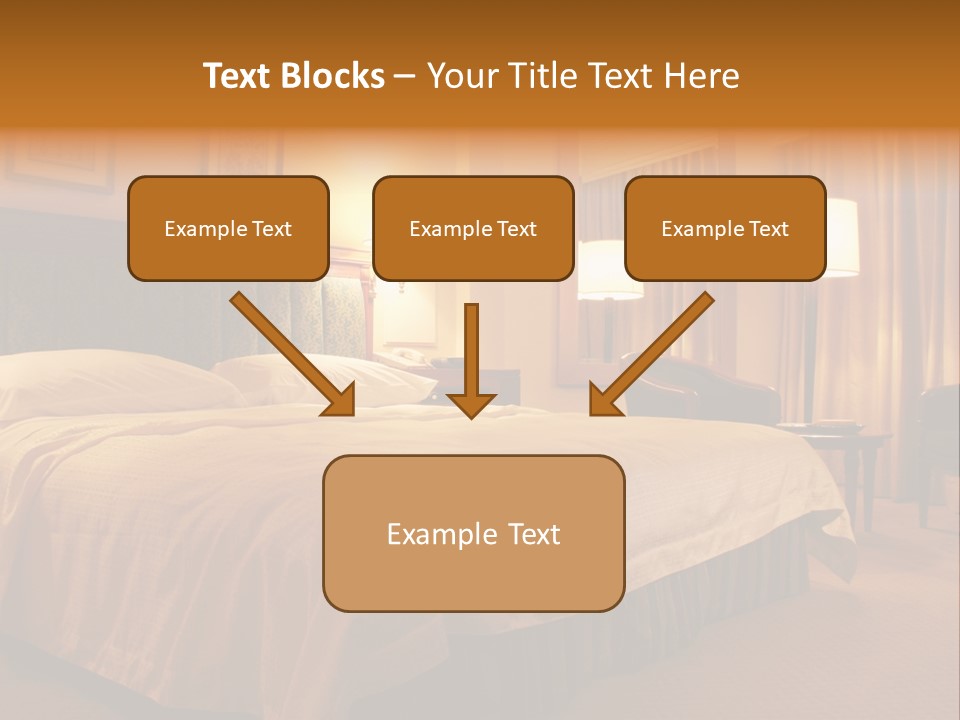 Text Blocks – Your Title Text Here

Example Text

Example Text

Example Text

Example Text